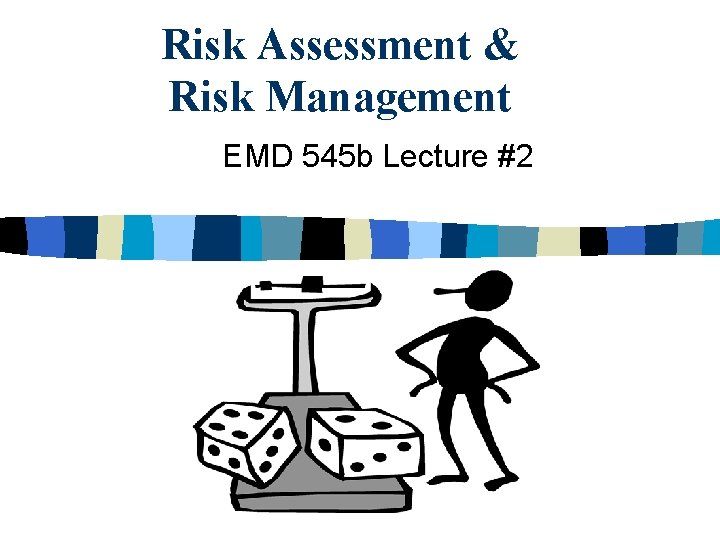 Risk Assessment & Risk Management

EMD 545b Lecture #2